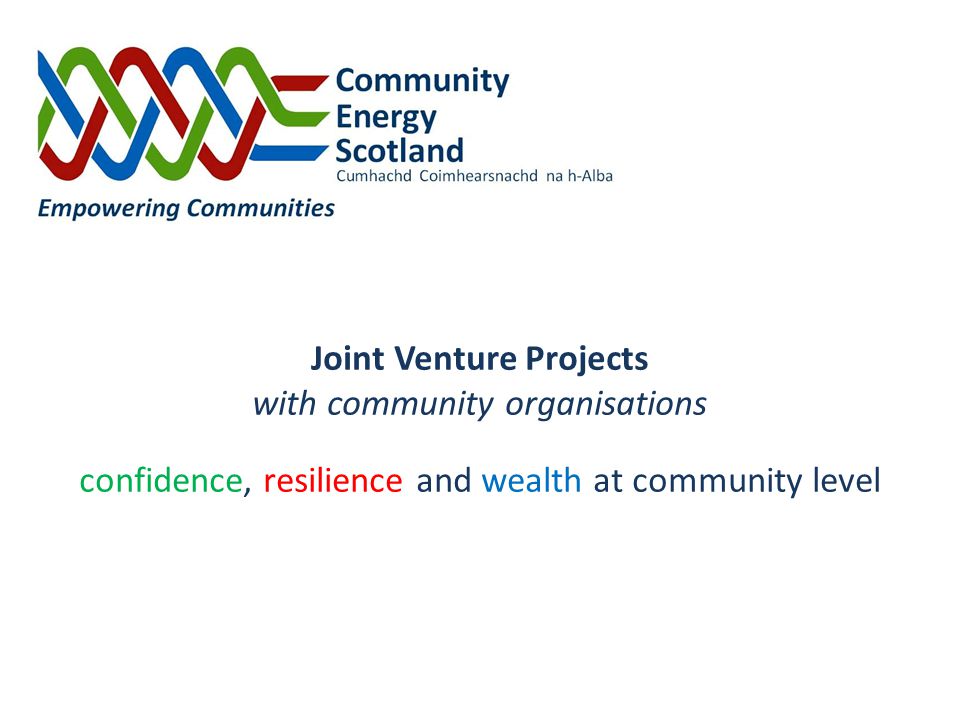 Community
Energy
Scotland
Cumhachd Coimhearsnachd na h-Alba
Empowering Communities

Joint Venture Projects
with community organisations

confidence, resilience and wealth at community level